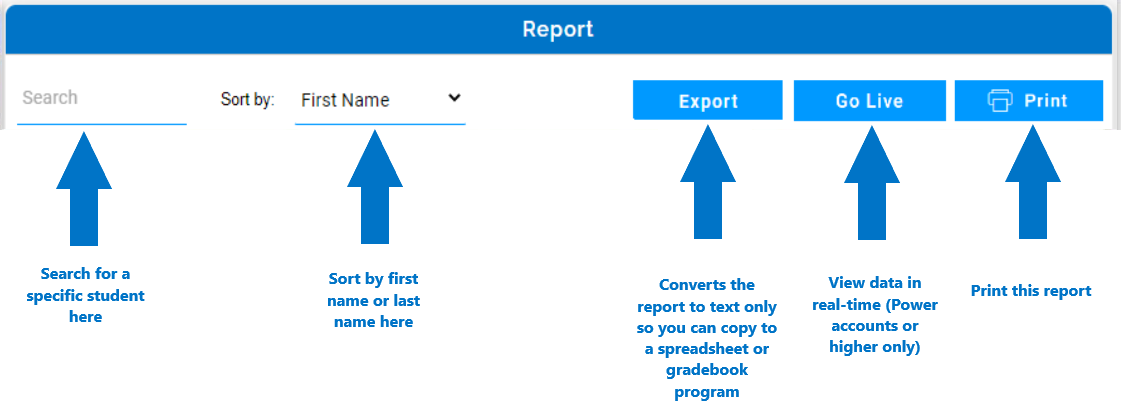 Report

Search

Sort by: First Name

Export

Go Live

Print

Search for a specific student here

Sort by first name or last name here

Converts the report to text only so you can copy to a spreadsheet or gradebook program

View data in real-time (Power accounts or higher only)

Print this report